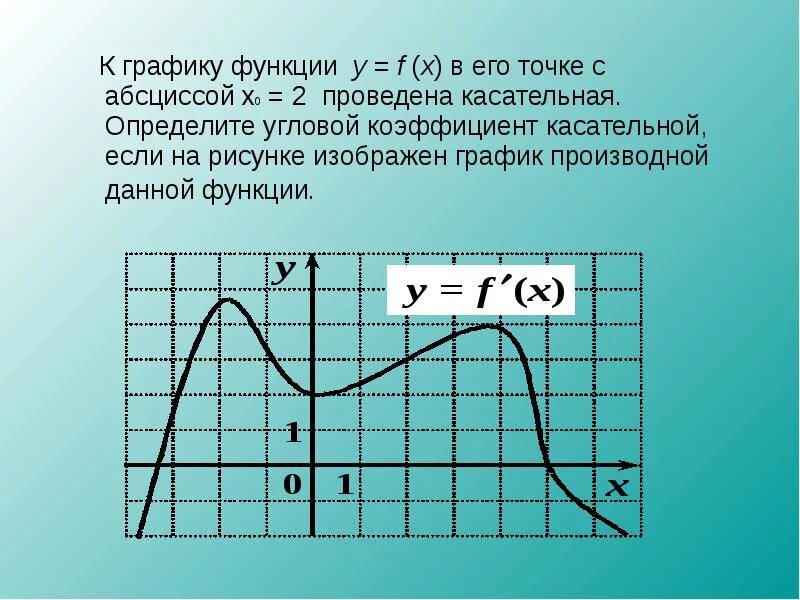 К графику функции $y = f(x)$ в его точке с абсциссой $x_0 = 2$ проведена касательная. Определите угловой коэффициент касательной, если на рисунке изображен график производной данной функции.

$y$

$y = f'(x)$

1

0

1

$x$